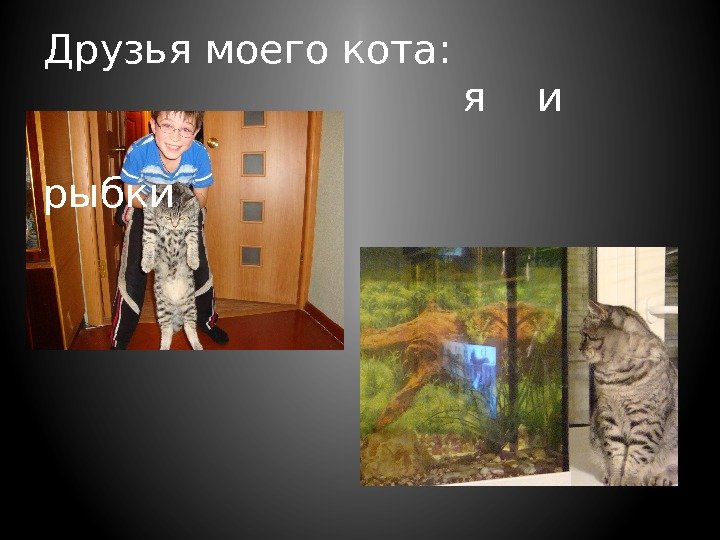 Друзья моего кота:

я и

рыбки